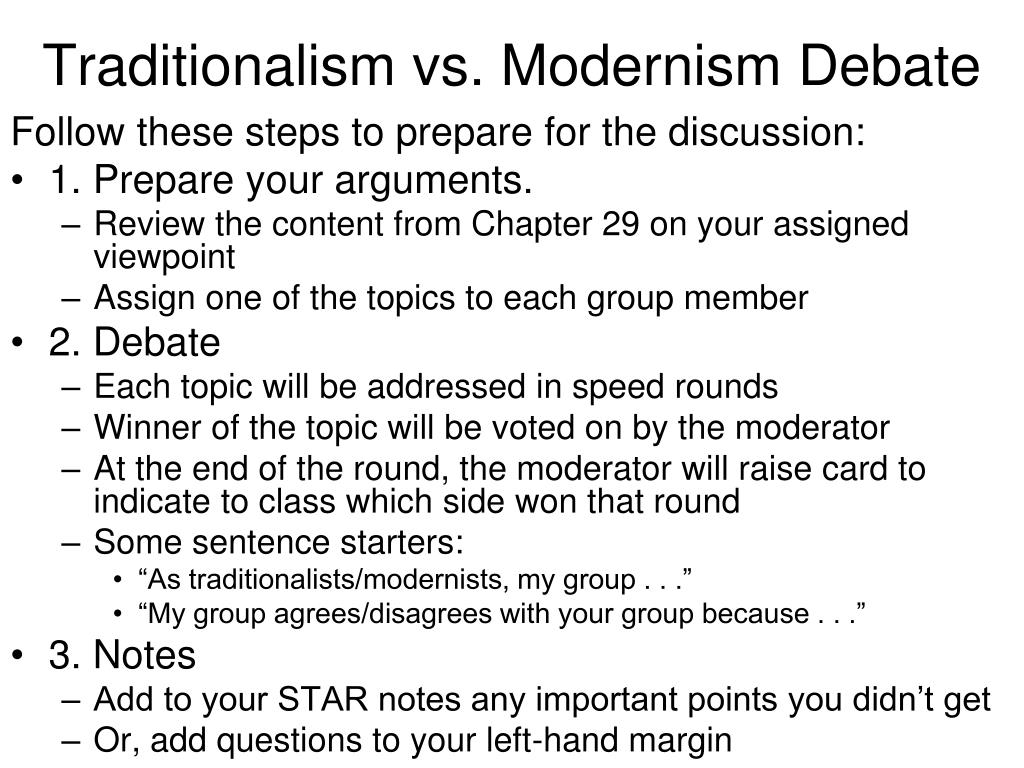 Traditionalism vs. Modernism Debate

Follow these steps to prepare for the discussion:

• 1. Prepare your arguments.
  – Review the content from Chapter 29 on your assigned viewpoint
  – Assign one of the topics to each group member
• 2. Debate
  – Each topic will be addressed in speed rounds
  – Winner of the topic will be voted on by the moderator
  – At the end of the round, the moderator will raise card to indicate to class which side won that round
  – Some sentence starters:
    • “As traditionalists/modernists, my group . . .”
    • “My group agrees/disagrees with your group because . . .”
• 3. Notes
  – Add to your STAR notes any important points you didn’t get
  – Or, add questions to your left-hand margin